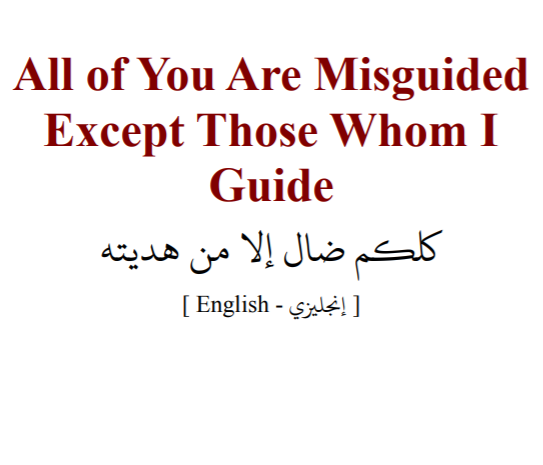 All of You Are Misguided Except Those Whom I Guide

كلكم ضال إلا من هديته

[ English - إنجليزي ]